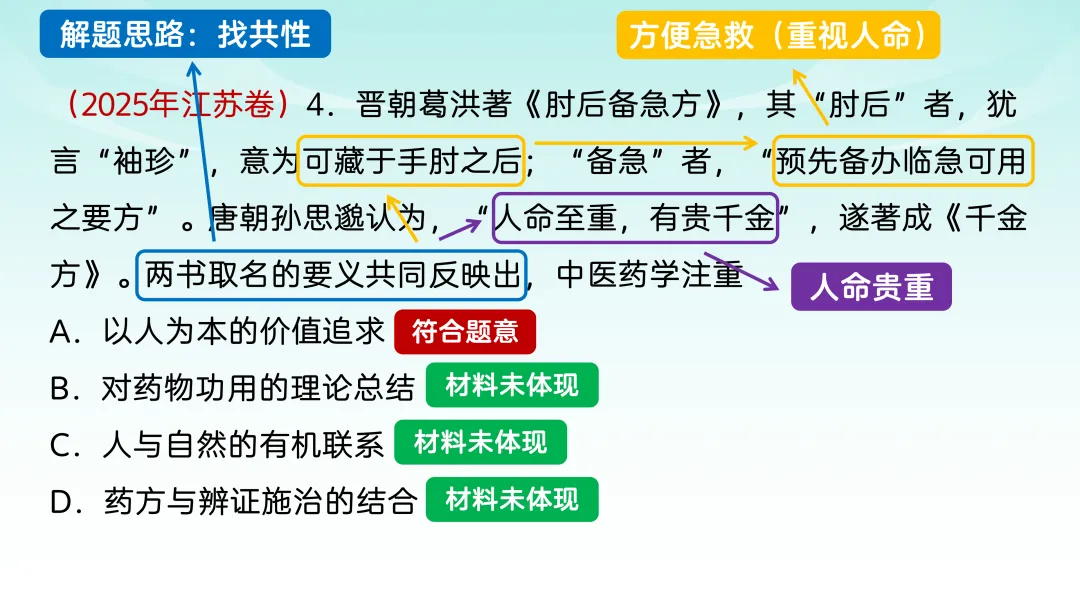 解题思路：找共性

方便急救（重视人命）

（2025年江苏卷）4．晋朝葛洪著《肘后备急方》，其“肘后”者，犹言“袖珍”，意为可藏于手肘之后；“备急”者，“预先备办临急可用之要方”。唐朝孙思邈认为，“人命至重，有贵千金”，遂著成《千金方》。两书取名的要义共同反映出，中医药学注重

人命贵重

A．以人为本的价值追求 符合题意

B．对药物功用的理论总结 材料未体现

C．人与自然的有机联系 材料未体现

D．药方与辨证施治的结合 材料未体现